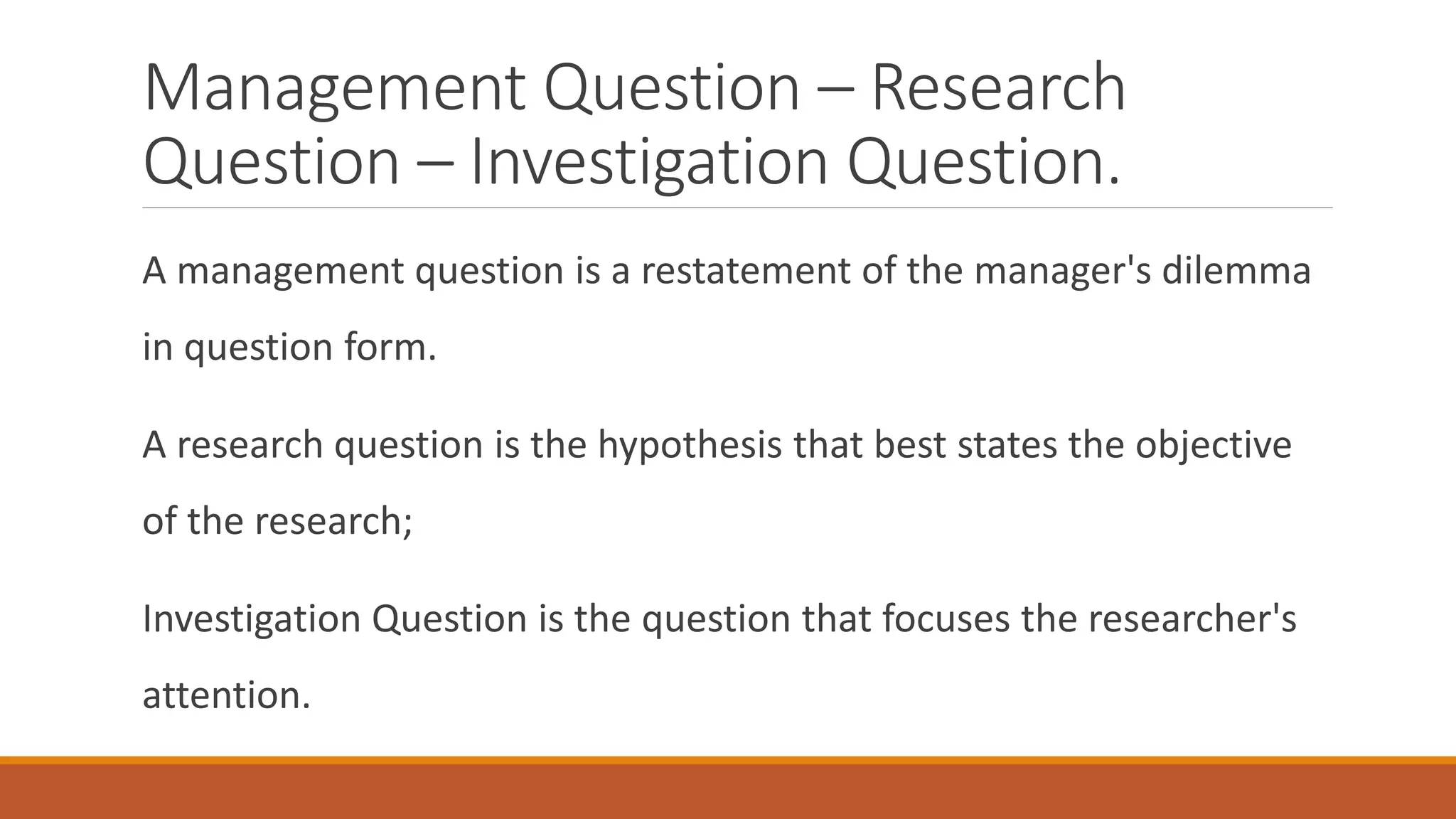 Management Question – Research Question – Investigation Question.

A management question is a restatement of the manager's dilemma in question form.

A research question is the hypothesis that best states the objective of the research;

Investigation Question is the question that focuses the researcher's attention.